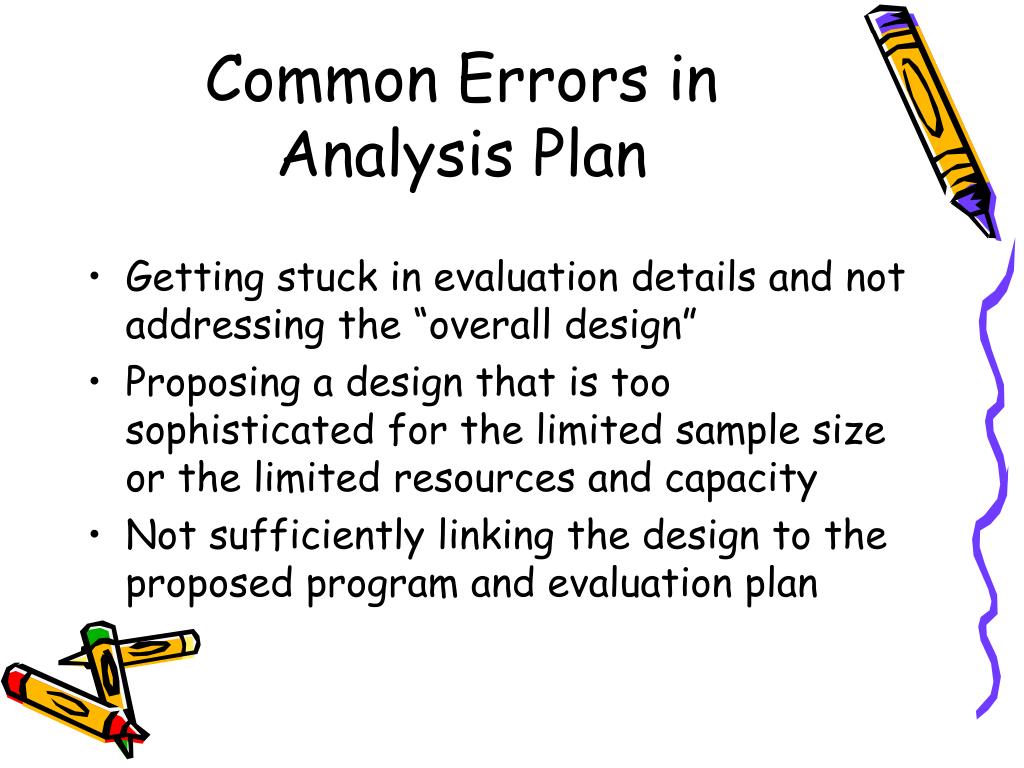 Common Errors in Analysis Plan

• Getting stuck in evaluation details and not addressing the “overall design”
• Proposing a design that is too sophisticated for the limited sample size or the limited resources and capacity
• Not sufficiently linking the design to the proposed program and evaluation plan